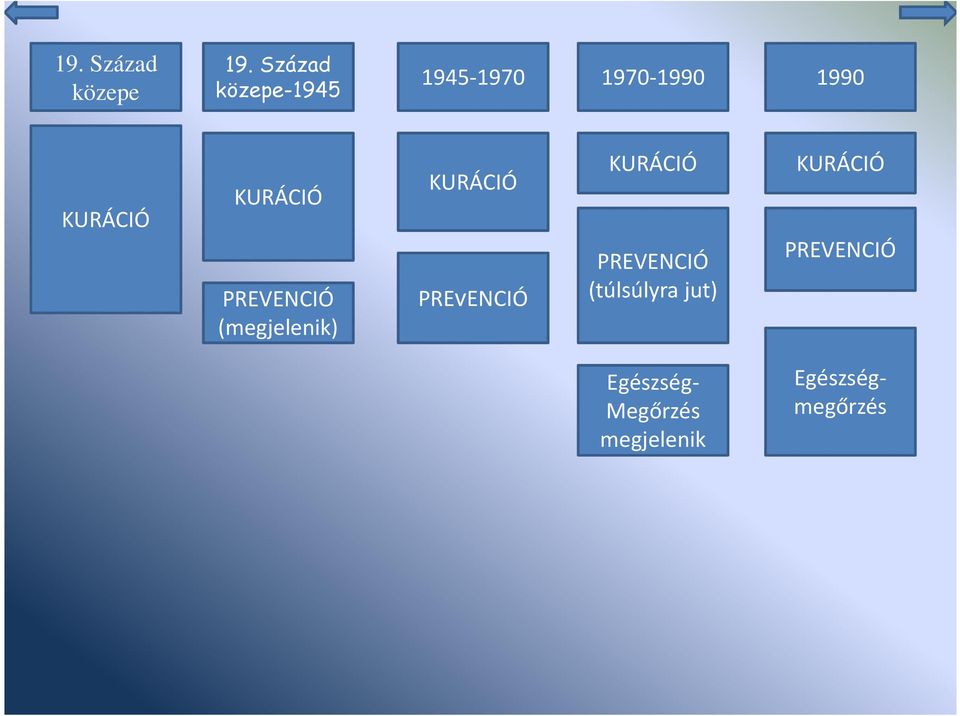 19. Század közepe

KURÁCIÓ

19. Század közepe-1945

KURÁCIÓ

PREVENCIÓ (megjelenik)

1945-1970

KURÁCIÓ

PREvENCIÓ

1970-1990

KURÁCIÓ

PREVENCIÓ (túlsúlyra jut)

Egészség-Megőrzés megjelenik

1990

KURÁCIÓ

PREVENCIÓ

Egészség-megőrzés